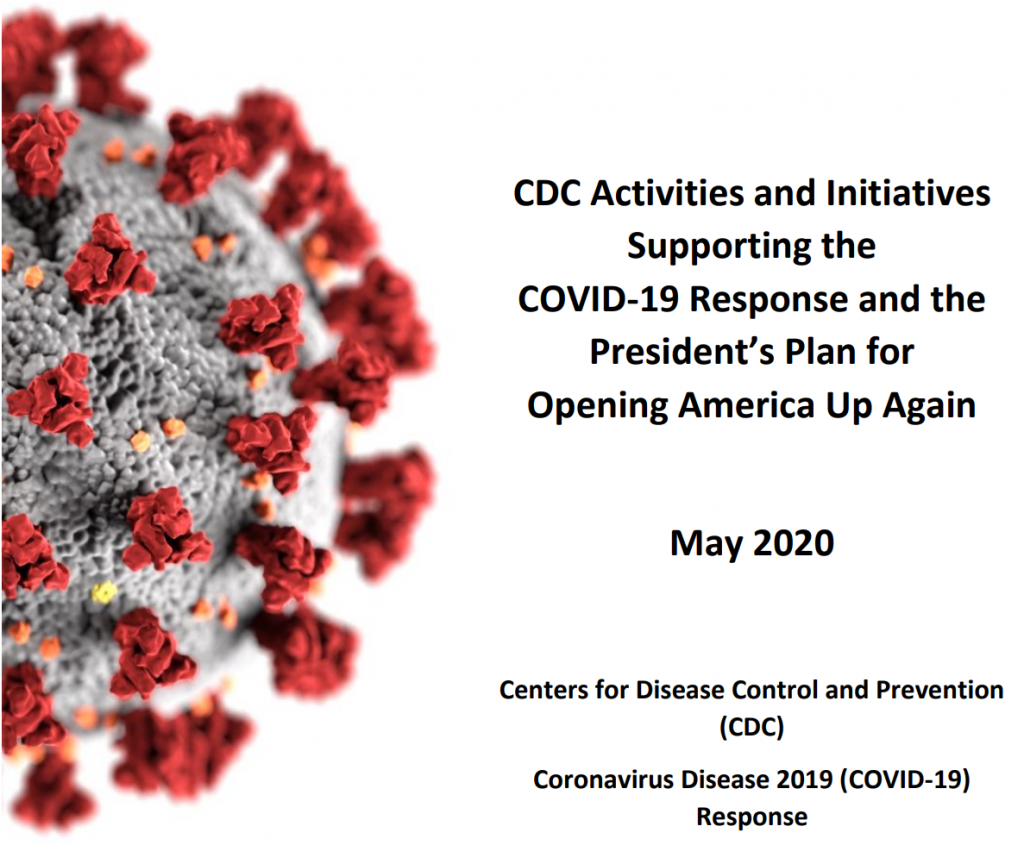 CDC Activities and Initiatives Supporting the COVID-19 Response and the President's Plan for Opening America Up Again

May 2020

Centers for Disease Control and Prevention (CDC)

Coronavirus Disease 2019 (COVID-19) Response